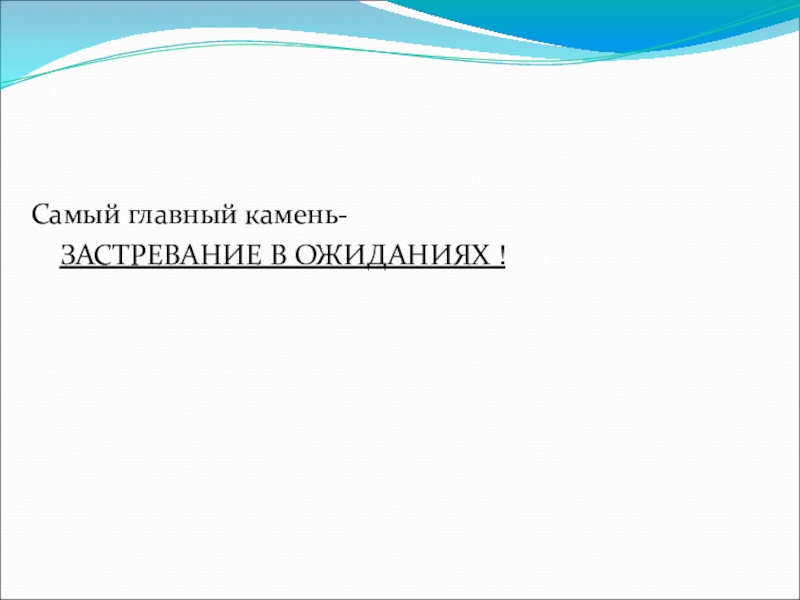 Самый главный камень-
ЗАСТРЕВАНИЕ В ОЖИДАНИЯХ !